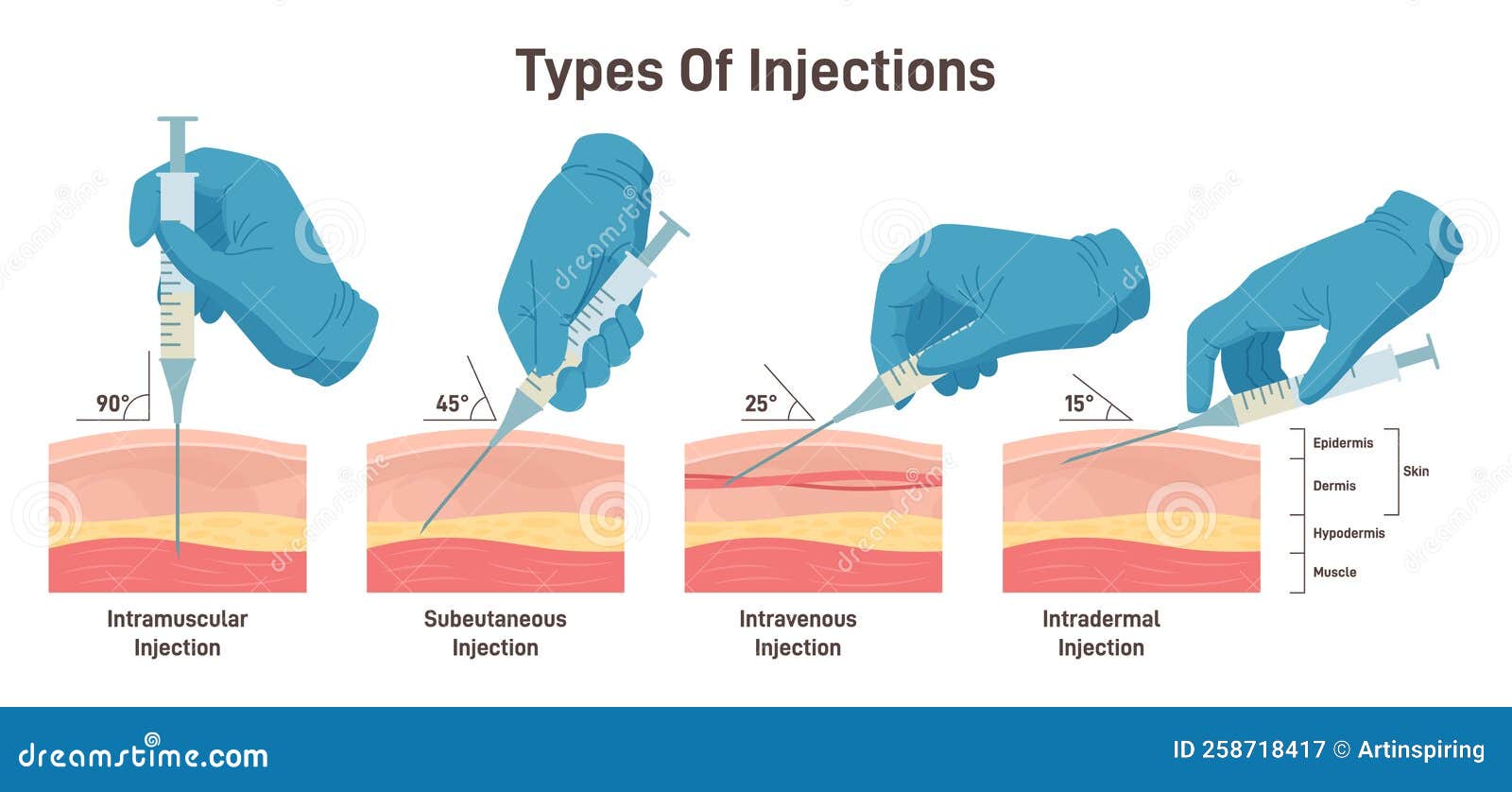 Types Of Injections

90°

45°

25°

15°

Epidermis

Dermis

Skin

Hypodermis

Muscle

Intramuscular Injection

Subeutaneous Injection

Intravenous Injection

Intradermal Injection

dreamstime.com

ID 258718417 © Artinspiring